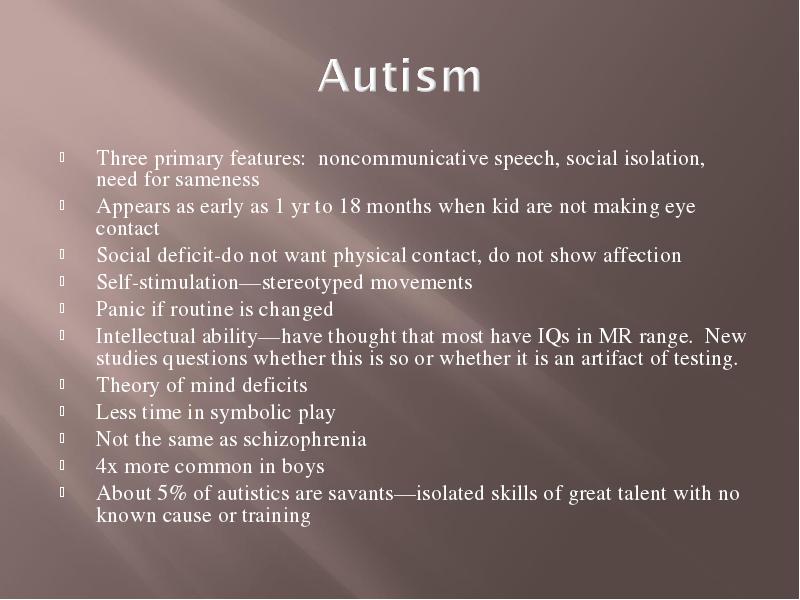 Autism

Three primary features: noncommunicative speech, social isolation, need for sameness

Appears as early as 1 yr to 18 months when kid are not making eye contact

Social deficit-do not want physical contact, do not show affection

Self-stimulation—stereotyped movements

Panic if routine is changed

Intellectual ability—have thought that most have IQs in MR range. New studies questions whether this is so or whether it is an artifact of testing.

Theory of mind deficits

Less time in symbolic play

Not the same as schizophrenia

4x more common in boys

About 5% of autistics are savants—isolated skills of great talent with no known cause or training